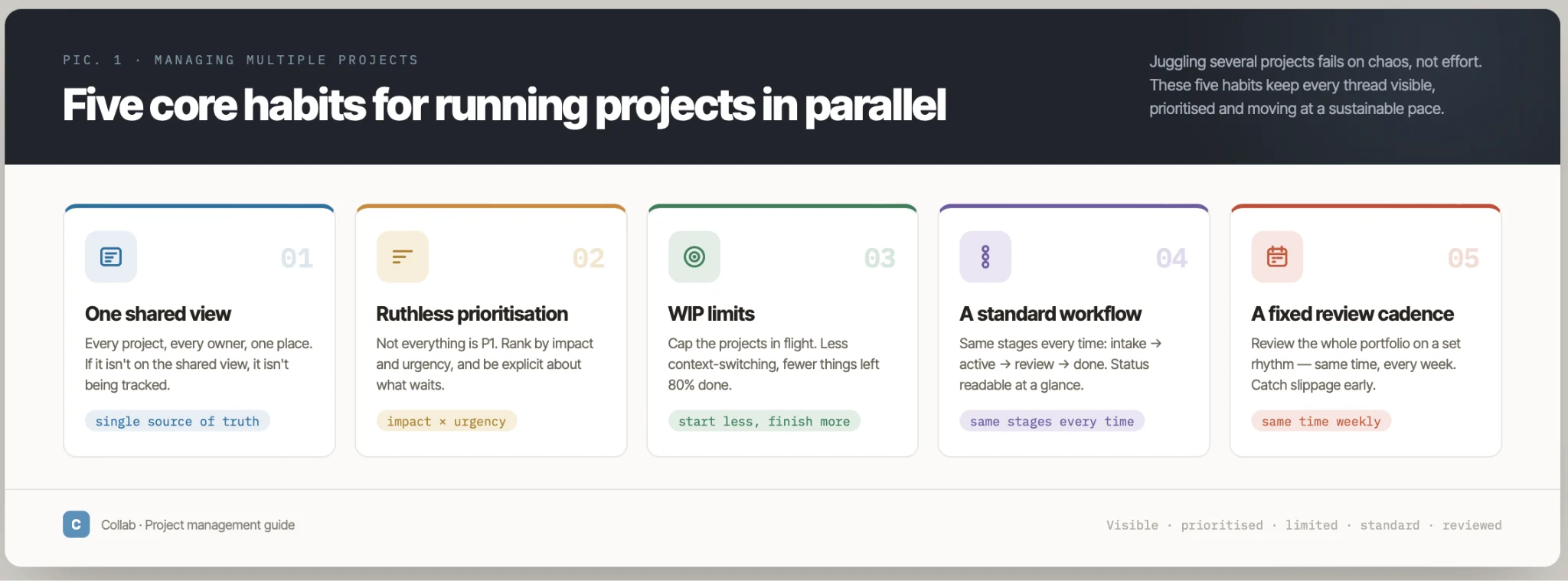 PIC. 1 · MANAGING MULTIPLE PROJECTS

Five core habits for running projects in parallel

Juggling several projects fails on chaos, not effort. These five habits keep every thread visible, prioritised and moving at a sustainable pace.

01

One shared view

Every project, every owner, one place. If it isn't on the shared view, it isn't being tracked.

single source of truth

02

Ruthless prioritisation

Not everything is P1. Rank by impact and urgency, and be explicit about what waits.

impact × urgency

03

WIP limits

Cap the projects in flight. Less context-switching, fewer things left 80% done.

start less, finish more

04

A standard workflow

Same stages every time: intake → active → review → done. Status readable at a glance.

same stages every time

05

A fixed review cadence

Review the whole portfolio on a set rhythm — same time, every week. Catch slippage early.

same time weekly

C

Collab · Project management guide

Visible · prioritised · limited · standard · reviewed